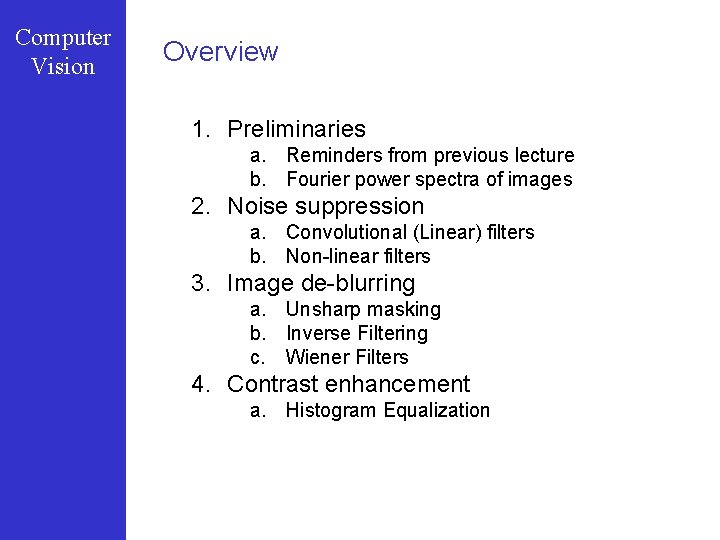 Computer Vision

Overview

1. Preliminaries
a. Reminders from previous lecture
b. Fourier power spectra of images
2. Noise suppression
a. Convolutional (Linear) filters
b. Non-linear filters
3. Image de-blurring
a. Unsharp masking
b. Inverse Filtering
c. Wiener Filters
4. Contrast enhancement
a. Histogram Equalization